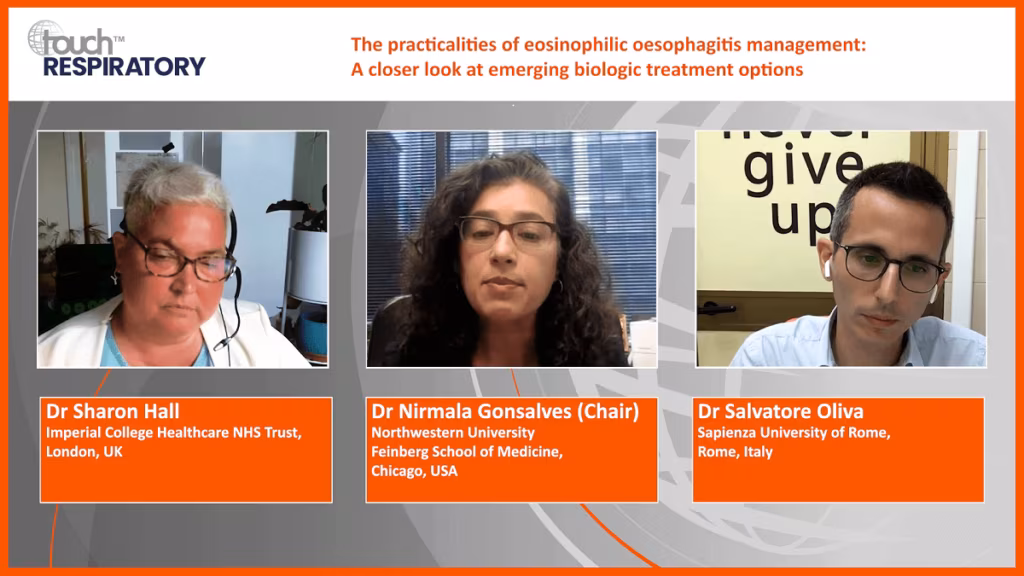 touch™ RESPIRATORY

The practicalities of eosinophilic oesophagitis management: A closer look at emerging biologic treatment options

never give up

Dr Sharon Hall
Imperial College Healthcare NHS Trust, London, UK

Dr Nirmala Gonsalves (Chair)
Northwestern University Feinberg School of Medicine, Chicago, USA

Dr Salvatore Oliva
Sapienza University of Rome, Rome, Italy